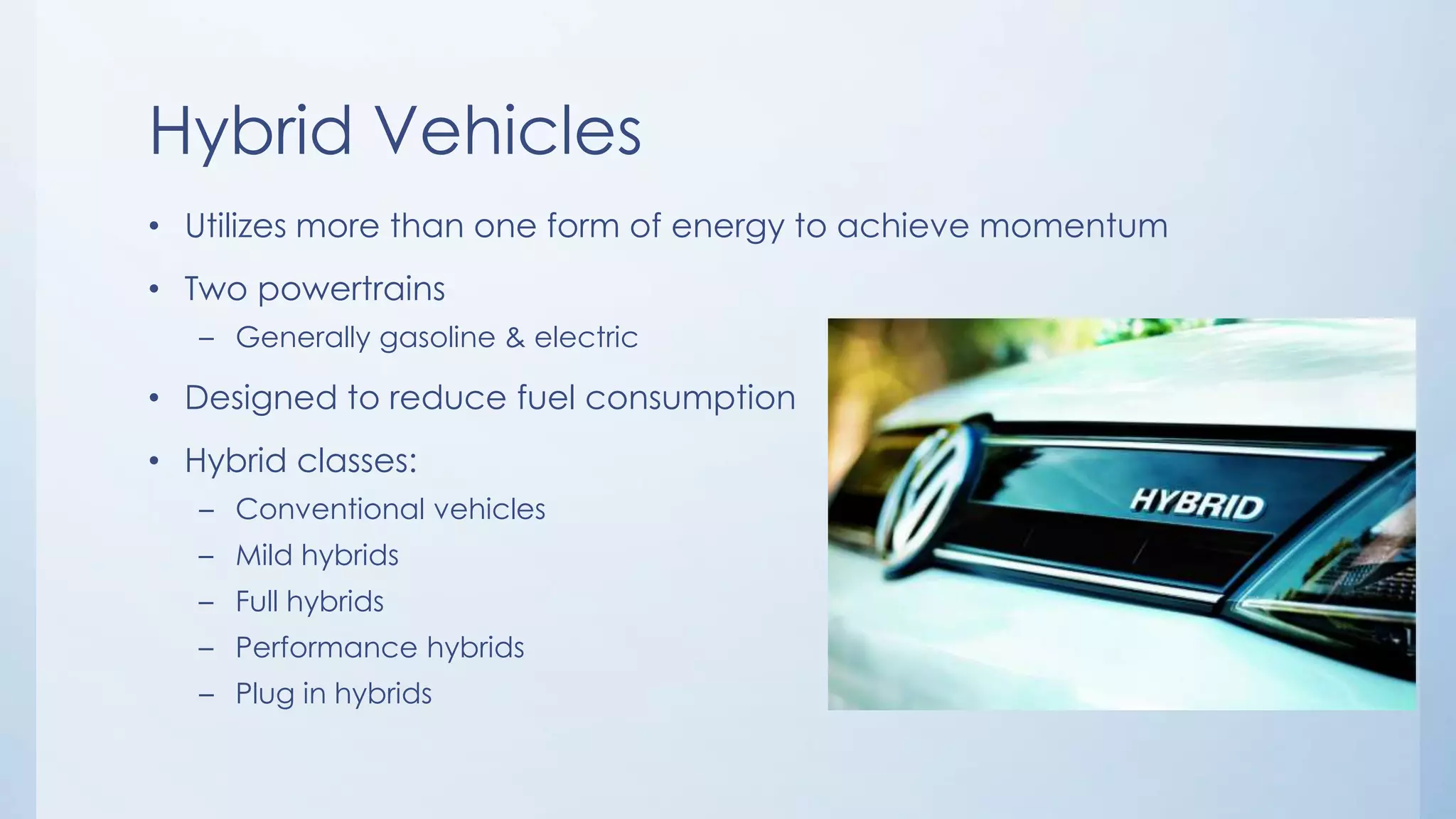 Hybrid Vehicles

• Utilizes more than one form of energy to achieve momentum

• Two powertrains
  – Generally gasoline & electric

• Designed to reduce fuel consumption

• Hybrid classes:
  – Conventional vehicles
  – Mild hybrids
  – Full hybrids
  – Performance hybrids
  – Plug in hybrids

HYBRID